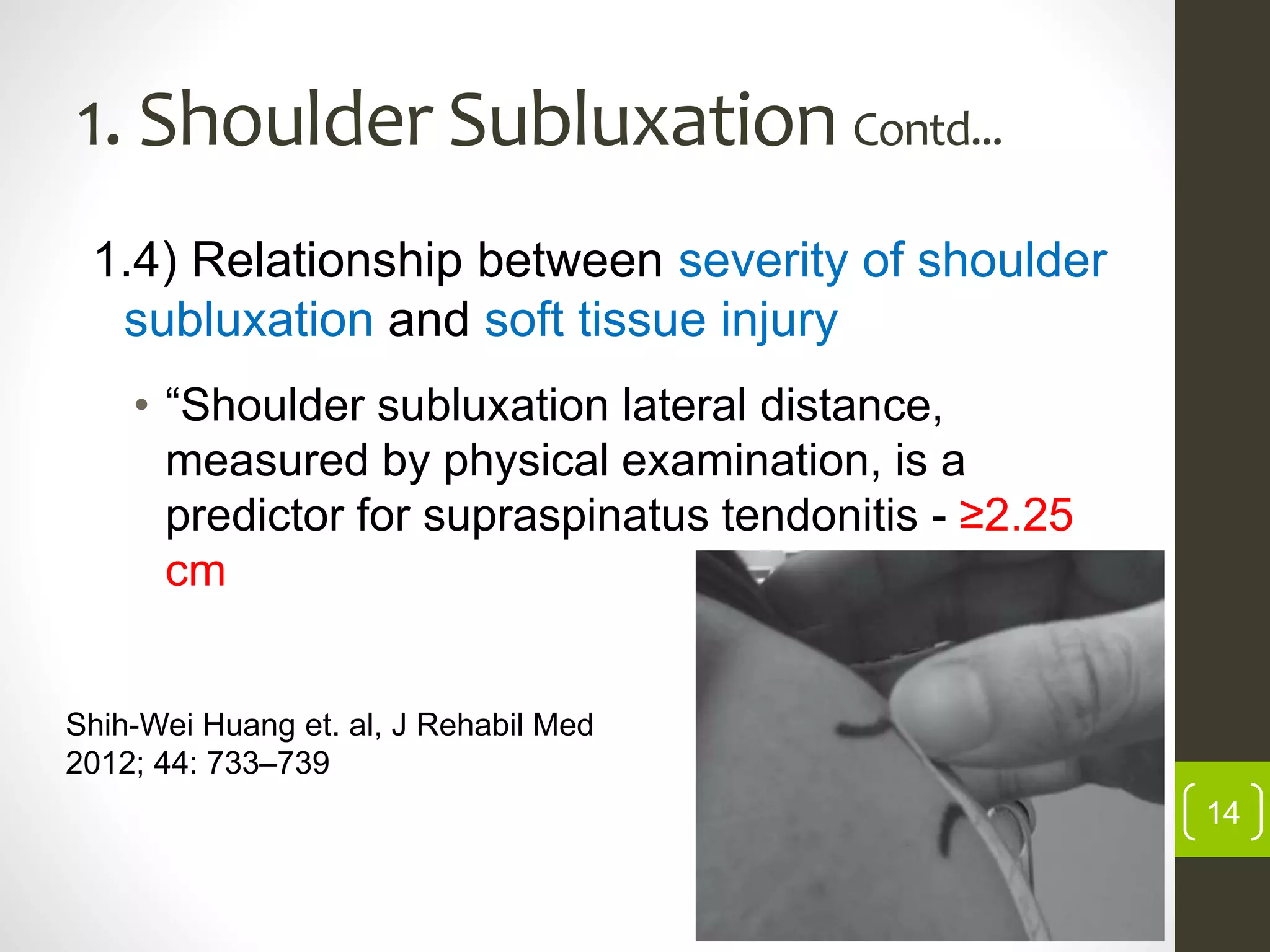 1. Shoulder Subluxation Contd...

1.4) Relationship between severity of shoulder subluxation and soft tissue injury

• “Shoulder subluxation lateral distance, measured by physical examination, is a predictor for supraspinatus tendonitis - ≥2.25 cm

Shih-Wei Huang et. al, J Rehabil Med 2012; 44: 733–739

14